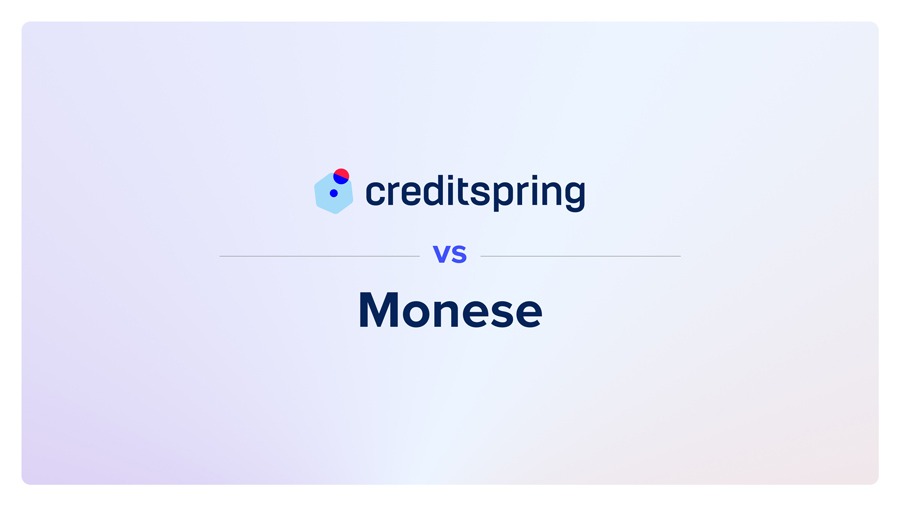 creditspring

vs

Monese